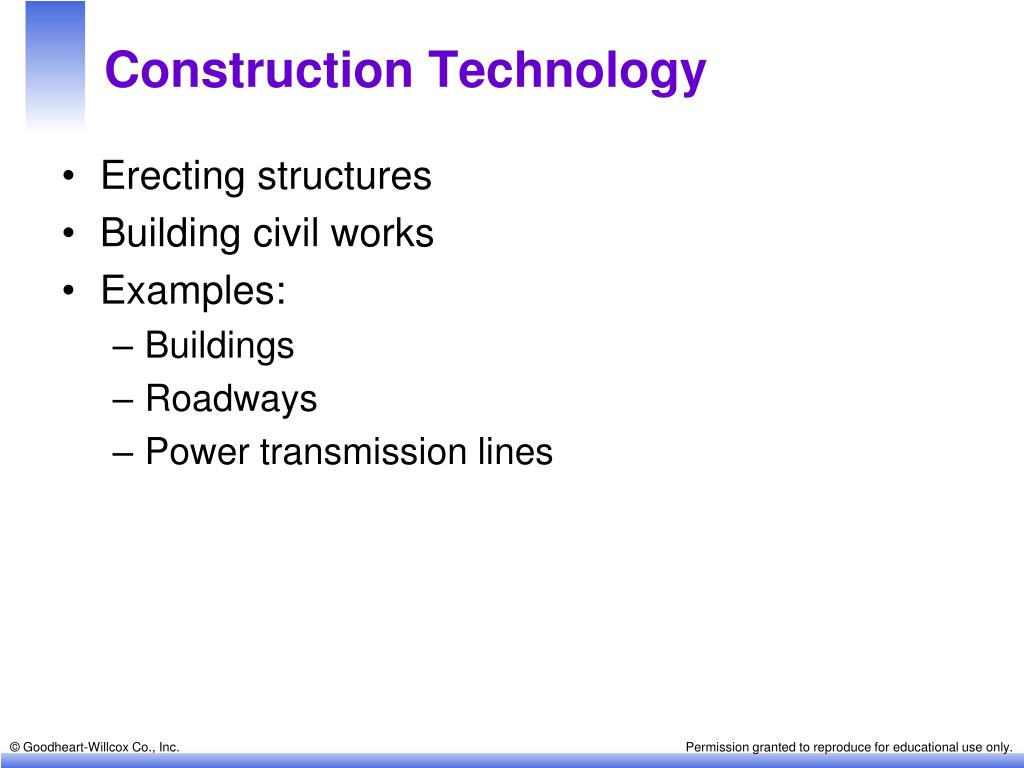 Construction Technology

• Erecting structures
• Building civil works
• Examples:
– Buildings
– Roadways
– Power transmission lines

© Goodheart-Willcox Co., Inc.

Permission granted to reproduce for educational use only.